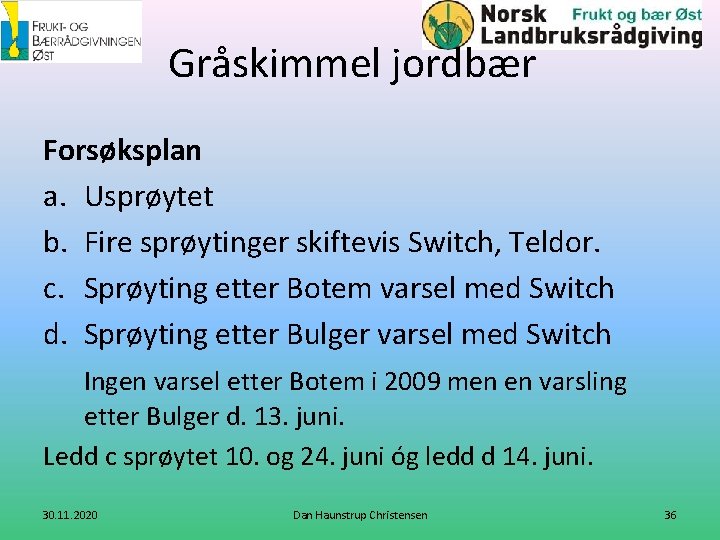 FRUKT- OG BÆRRÅDGIVNINGEN ØST

Norsk Landbruksrådgiving Frukt og bær Øst

Gråskimmel jordbær

Forsøksplan

a. Usprøytet
b. Fire sprøytinger skiftevis Switch, Teldor.
c. Sprøyting etter Botem varsel med Switch
d. Sprøyting etter Bulger varsel med Switch

Ingen varsel etter Botem i 2009 men en varsling etter Bulger d. 13. juni.

Ledd c sprøytet 10. og 24. juni óg ledd d 14. juni.

30.11.2020 Dan Haunstrup Christensen 36